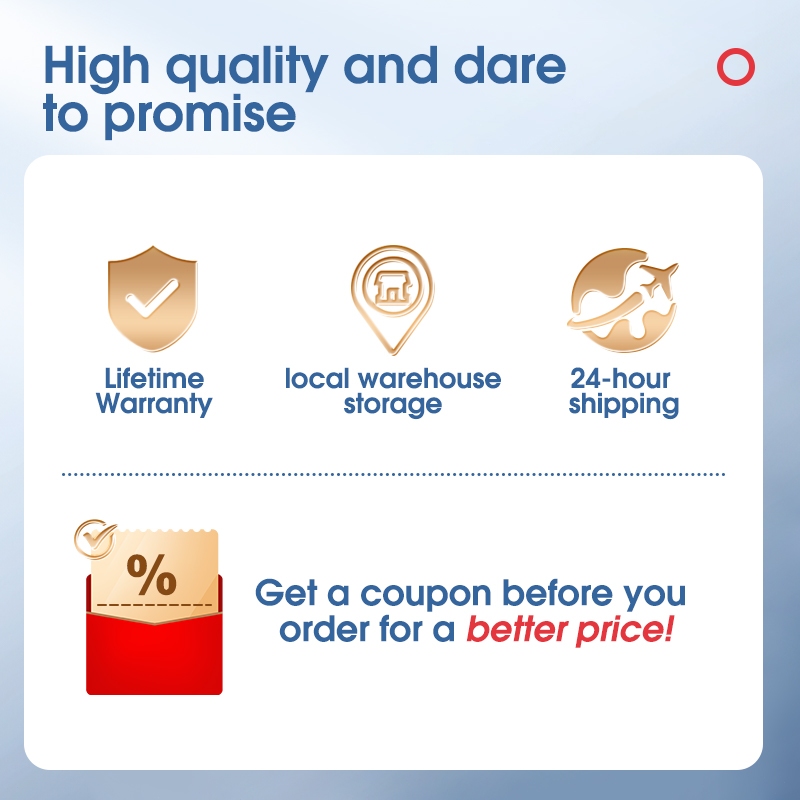 High quality and dare to promise

Lifetime Warranty

local warehouse storage

24-hour shipping

%

Get a coupon before you order for a better price!